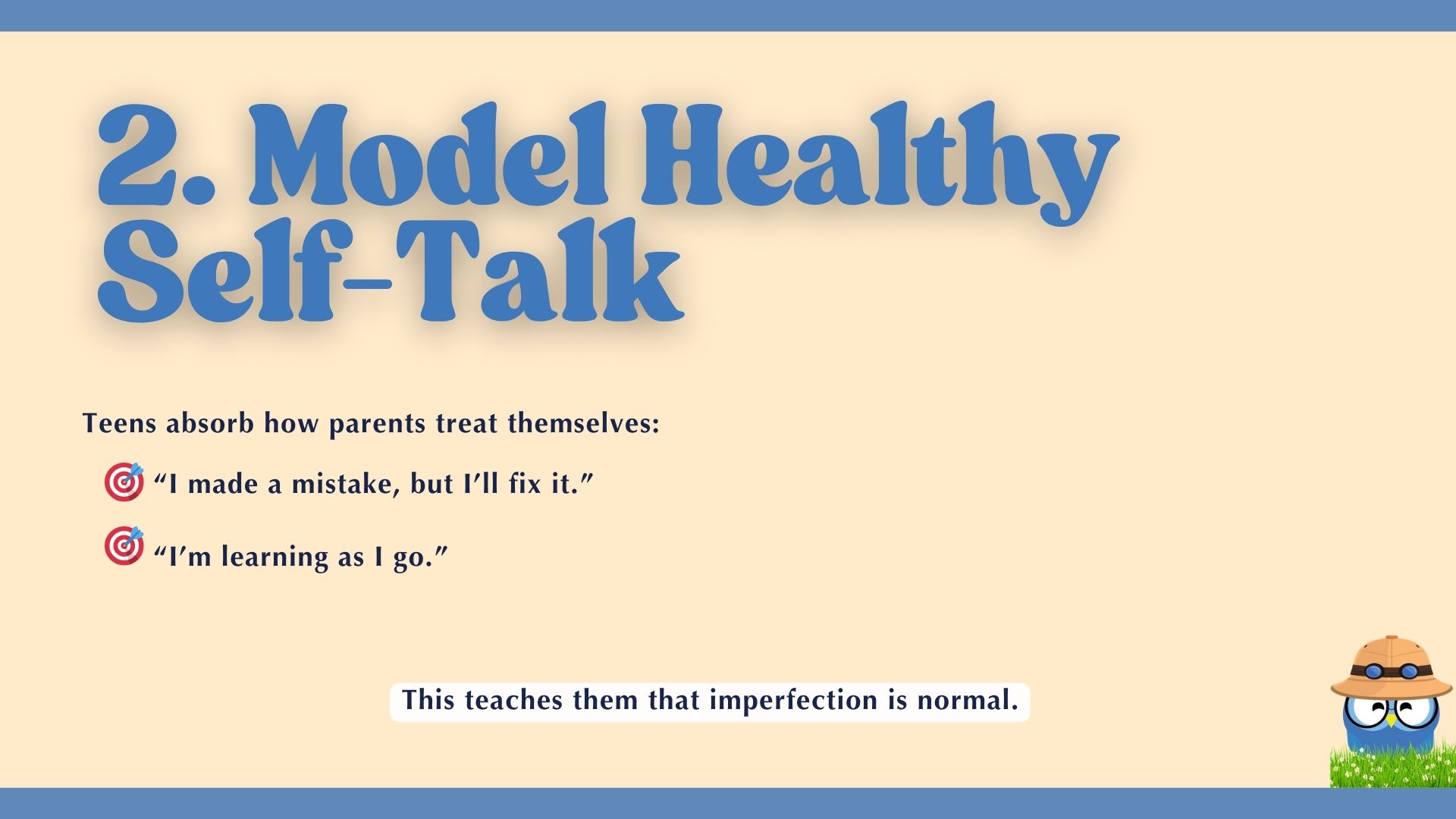 2. Model Healthy Self-Talk

Teens absorb how parents treat themselves:

🎯 “I made a mistake, but I’ll fix it.”

🎯 “I’m learning as I go.”

This teaches them that imperfection is normal.